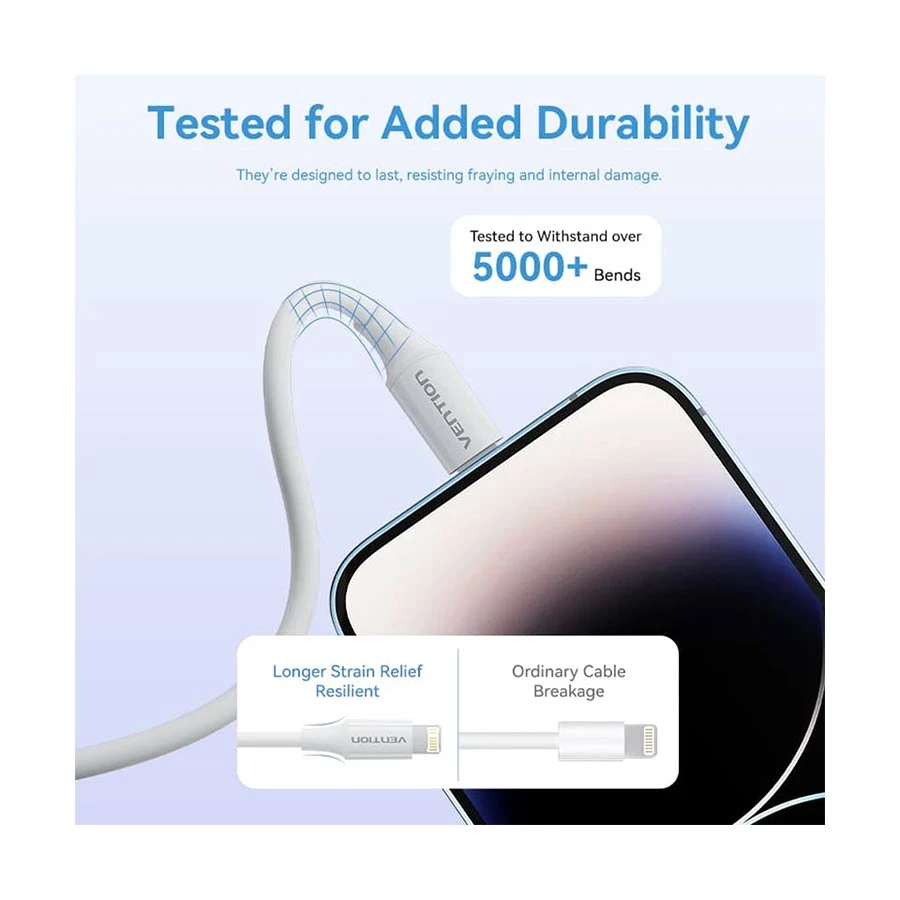 Tested for Added Durability

They're designed to last, resisting fraying and internal damage.

Tested to Withstand over
5000+ Bends

VENTION

Longer Strain Relief
Resilient

VENTION

Ordinary Cable
Breakage